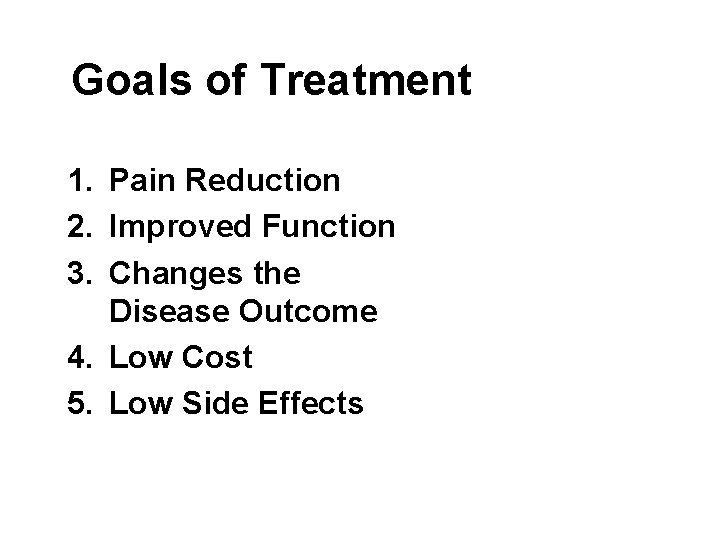 Goals of Treatment

1. Pain Reduction
2. Improved Function
3. Changes the Disease Outcome
4. Low Cost
5. Low Side Effects